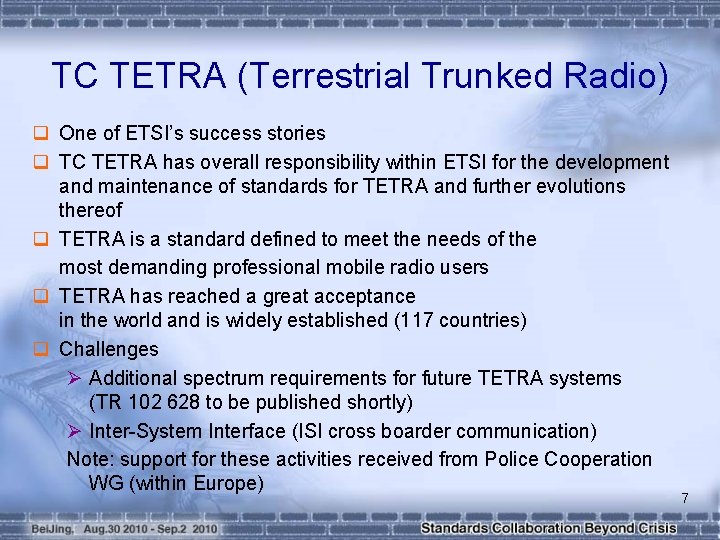 TC TETRA (Terrestrial Trunked Radio)

☐ One of ETSI's success stories

☐ TC TETRA has overall responsibility within ETSI for the development and maintenance of standards for TETRA and further evolutions thereof

☐ TETRA is a standard defined to meet the needs of the most demanding professional mobile radio users

☐ TETRA has reached a great acceptance in the world and is widely established (117 countries)

☐ Challenges

➢ Additional spectrum requirements for future TETRA systems (TR 102 628 to be published shortly)

➢ Inter-System Interface (ISI cross boarder communication)

Note: support for these activities received from Police Cooperation WG (within Europe)

7

BeiJing, Aug.30 2010 - Sep.2 2010

Standards Collaboration Beyond Crisis